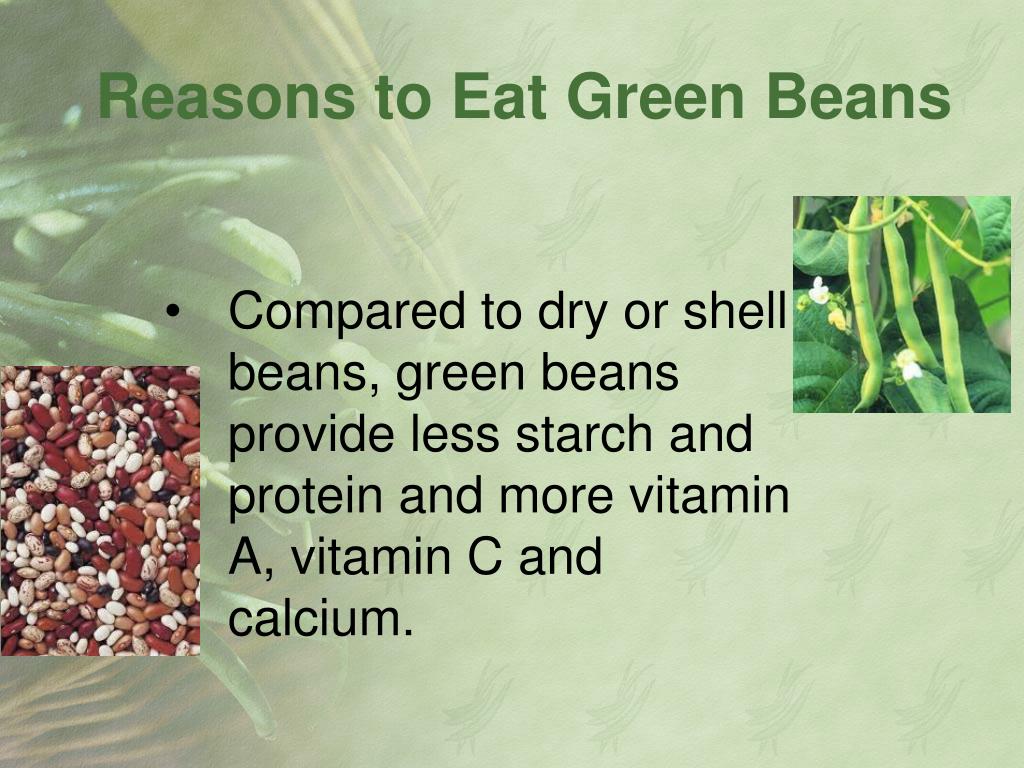 Reasons to Eat Green Beans

• Compared to dry or shell beans, green beans provide less starch and protein and more vitamin A, vitamin C and calcium.